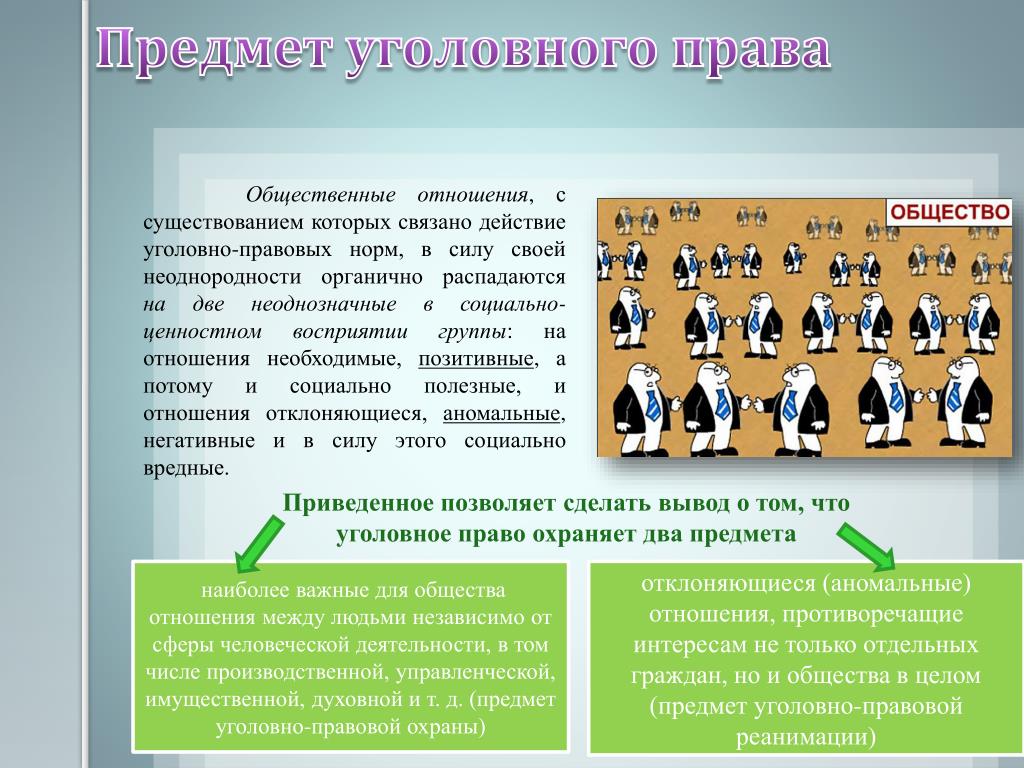 Предмет уголовного права

Общественные отношения, с существованием которых связано действие уголовно-правовых норм, в силу своей неоднородности органично распадаются на две неоднозначные в социально-ценностном восприятии группы: на отношения необходимые, позитивные, а потому и социально полезные, и отношения отклоняющиеся, аномальные, негативные и в силу этого социально вредные.

ОБЩЕСТВО

Приведенное позволяет сделать вывод о том, что уголовное право охраняет два предмета

наиболее важные для общества отношения между людьми независимо от сферы человеческой деятельности, в том числе производственной, управленческой, имущественной, духовной и т. д. (предмет уголовно-правовой охраны)

отклоняющиеся (аномальные) отношения, противоречащие интересам не только отдельных граждан, но и общества в целом (предмет уголовно-правовой реанимации)